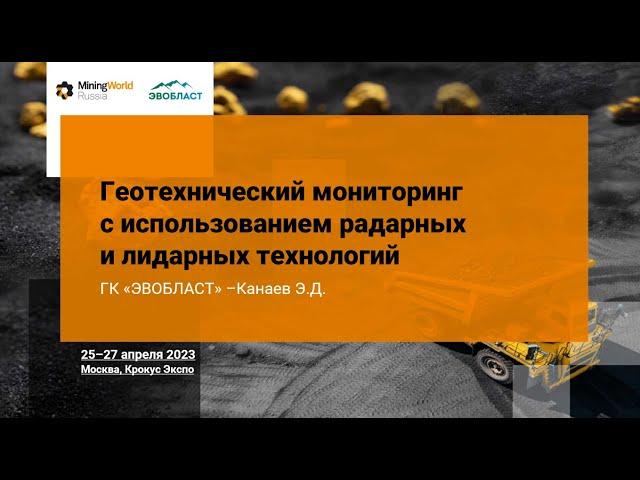 MiningWorld Russia

ЭВОБЛАСТ

Геотехнический мониторинг с использованием радарных и лидарных технологий

ГК «ЭВОБЛАСТ» –Канаев Э.Д.

25–27 апреля 2023
Москва, Крокус Экспо